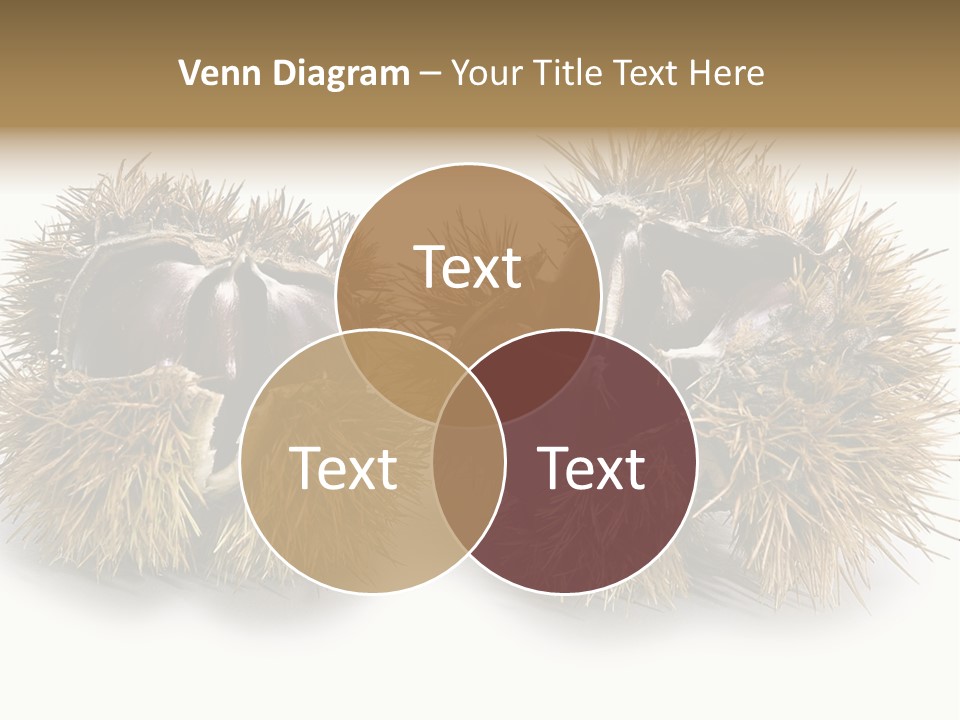 Venn Diagram – Your Title Text Here

Text

Text

Text